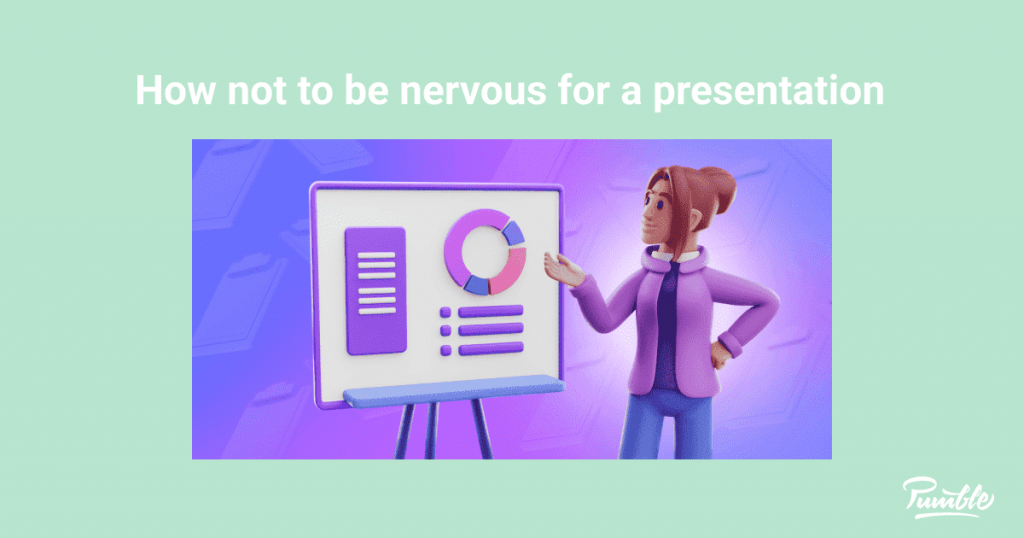 How not to be nervous for a presentation

Pumble